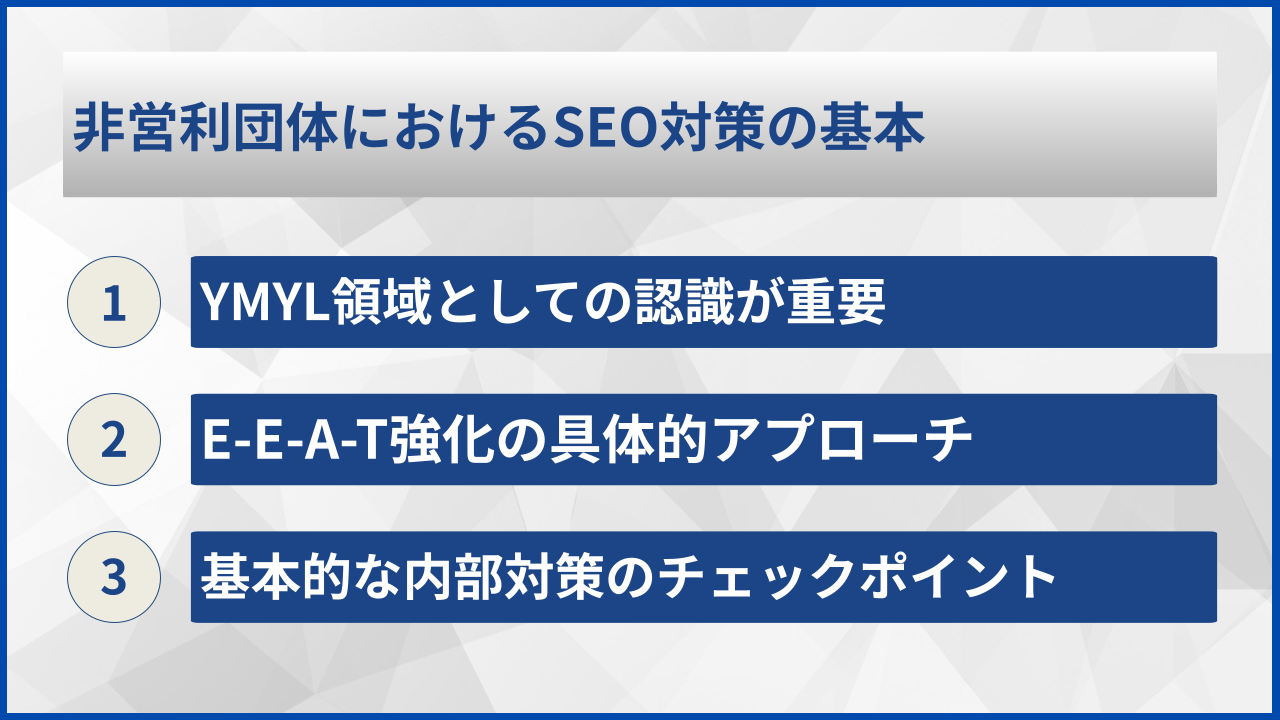 非営利団体におけるSEO対策の基本

1
YMYL領域としての認識が重要

2
E-E-A-T強化の具体的アプローチ

3
基本的な内部対策のチェックポイント